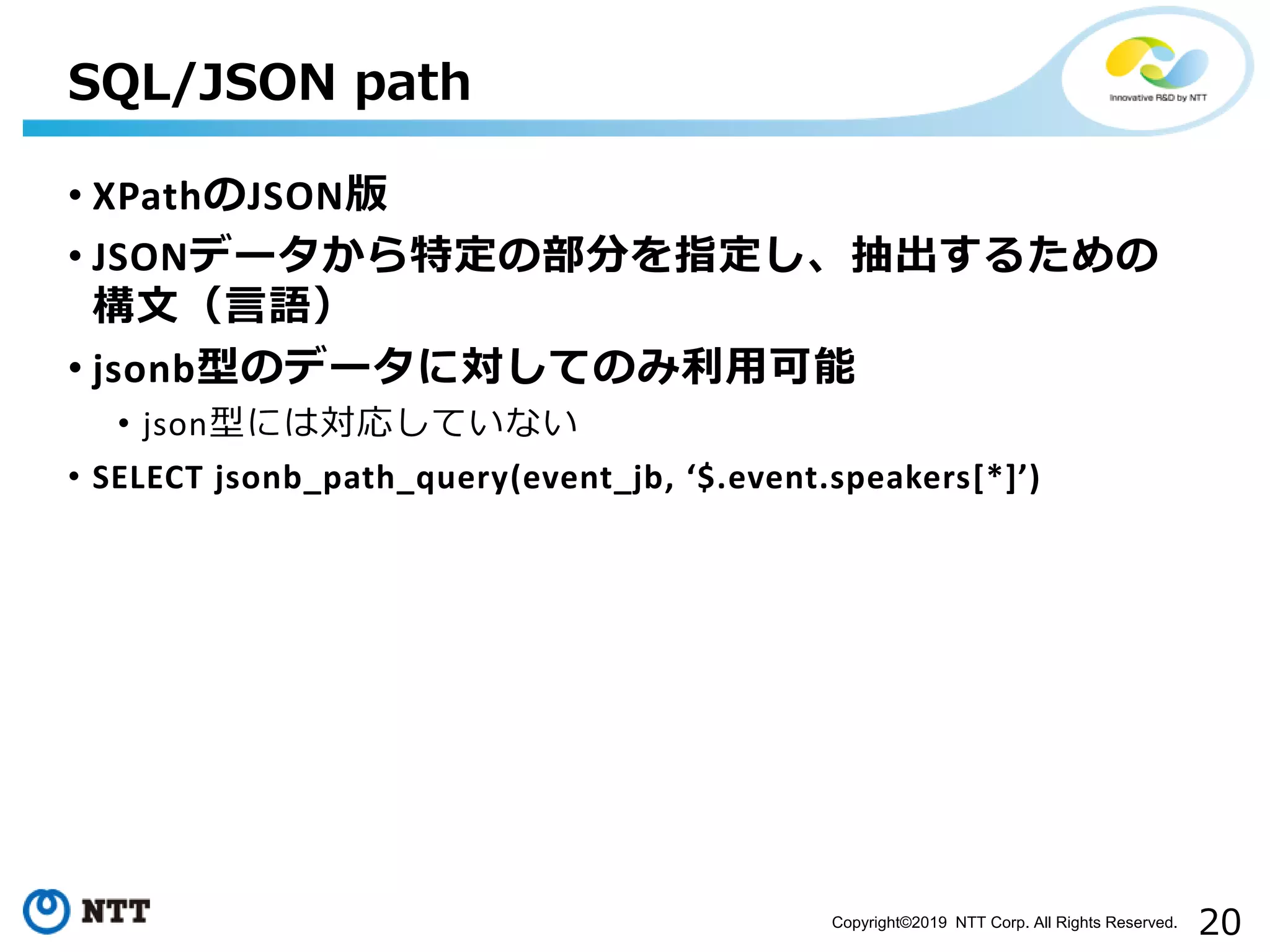 SQL/JSON path

Innovative R&D by NTT

• XPathのJSON版
• JSONデータから特定の部分を指定し、抽出するための構文（言語）
• jsonb型のデータに対してのみ利用可能
  • json型には対応していない
• SELECT jsonb_path_query(event_jb, ‘$.event.speakers[*]’)

NTT

Copyright©2019 NTT Corp. All Rights Reserved. 20